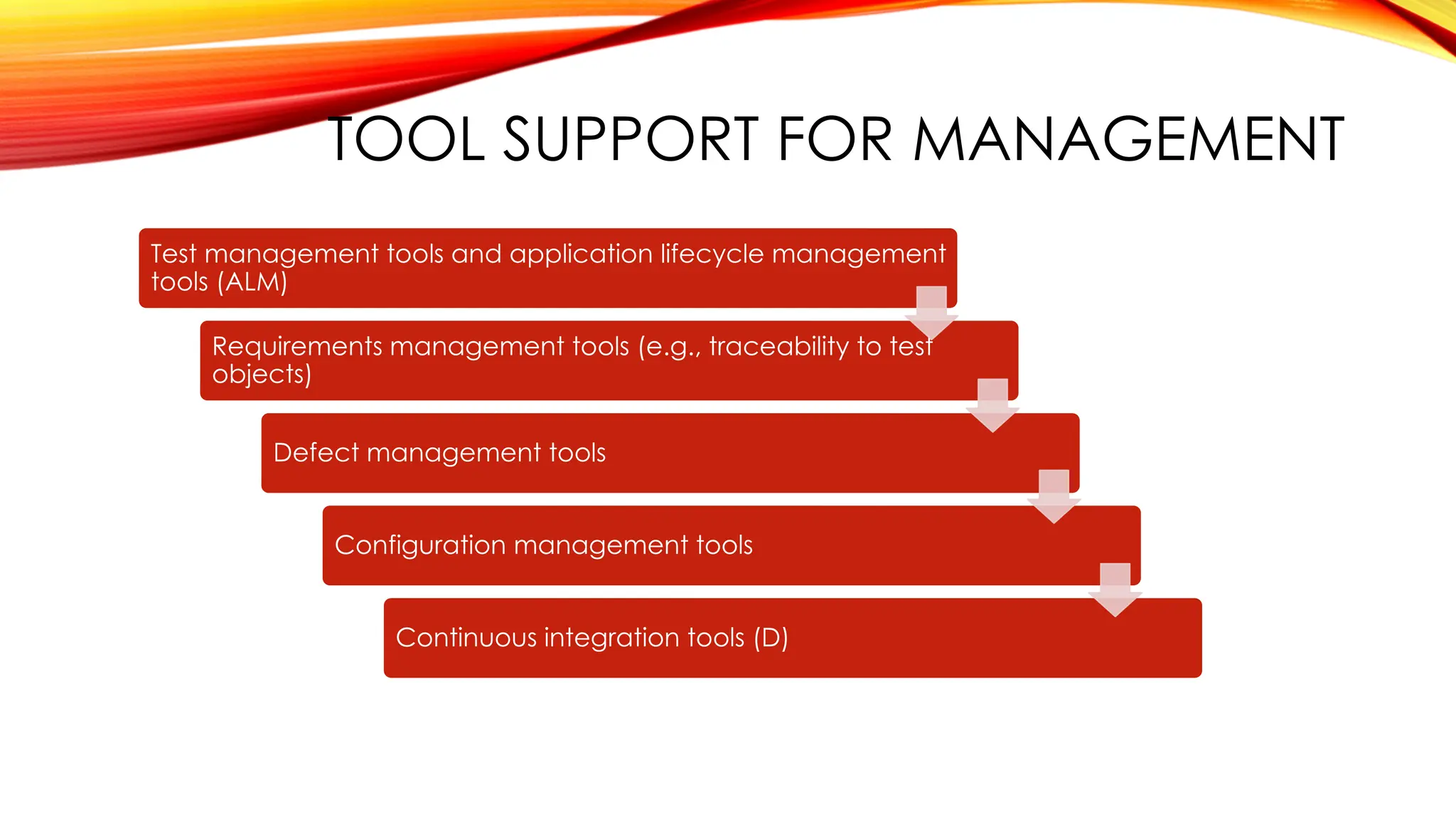 TOOL SUPPORT FOR MANAGEMENT

Test management tools and application lifecycle management tools (ALM)

Requirements management tools (e.g., traceability to test objects)

Defect management tools

Configuration management tools

Continuous integration tools (D)